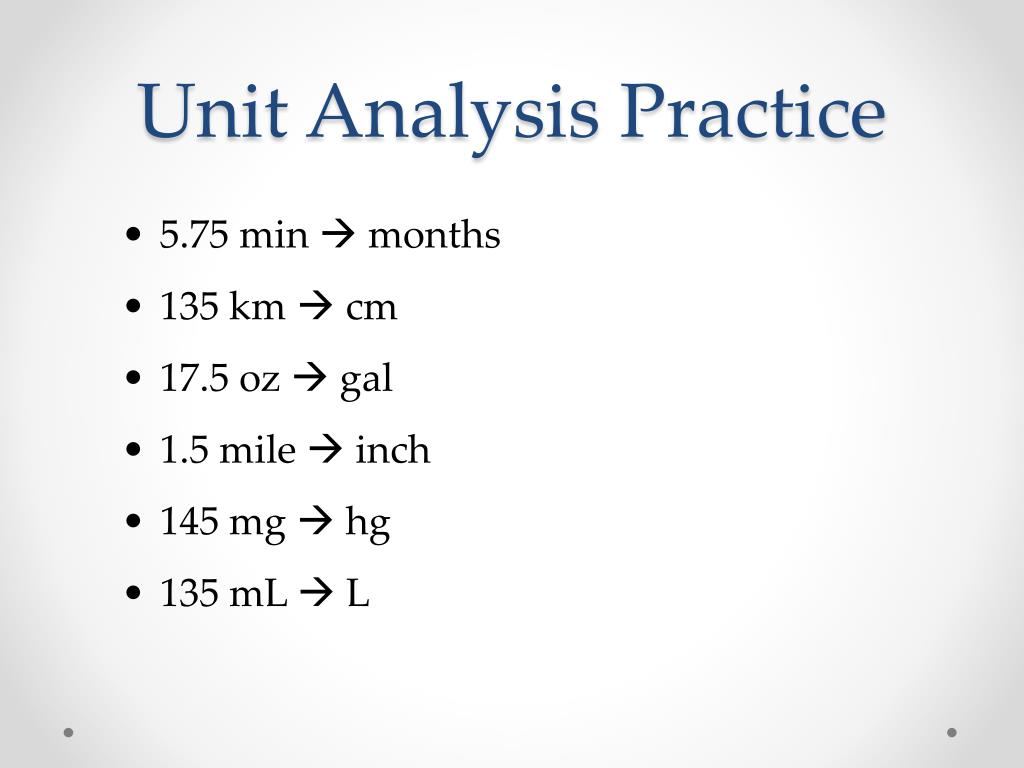 Unit Analysis Practice

• 5.75 min → months
• 135 km → cm
• 17.5 oz → gal
• 1.5 mile → inch
• 145 mg → hg
• 135 mL → L